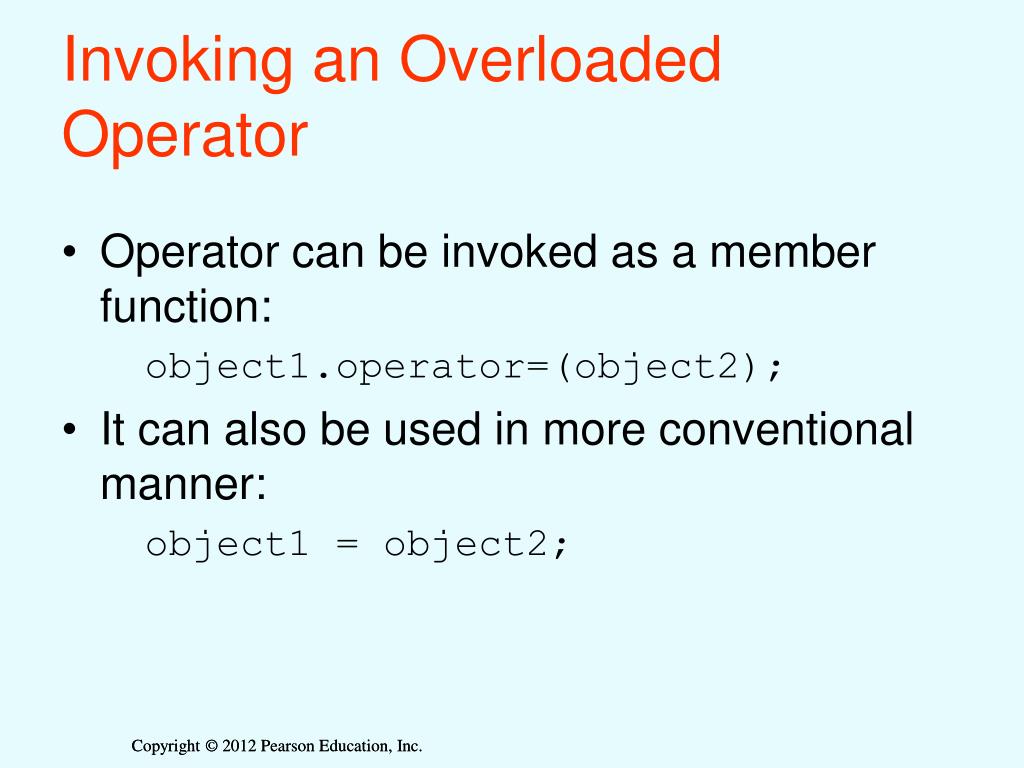 Invoking an Overloaded Operator

• Operator can be invoked as a member function:

object1.operator=(object2);

• It can also be used in more conventional manner:

object1 = object2;

Copyright © 2012 Pearson Education, Inc.